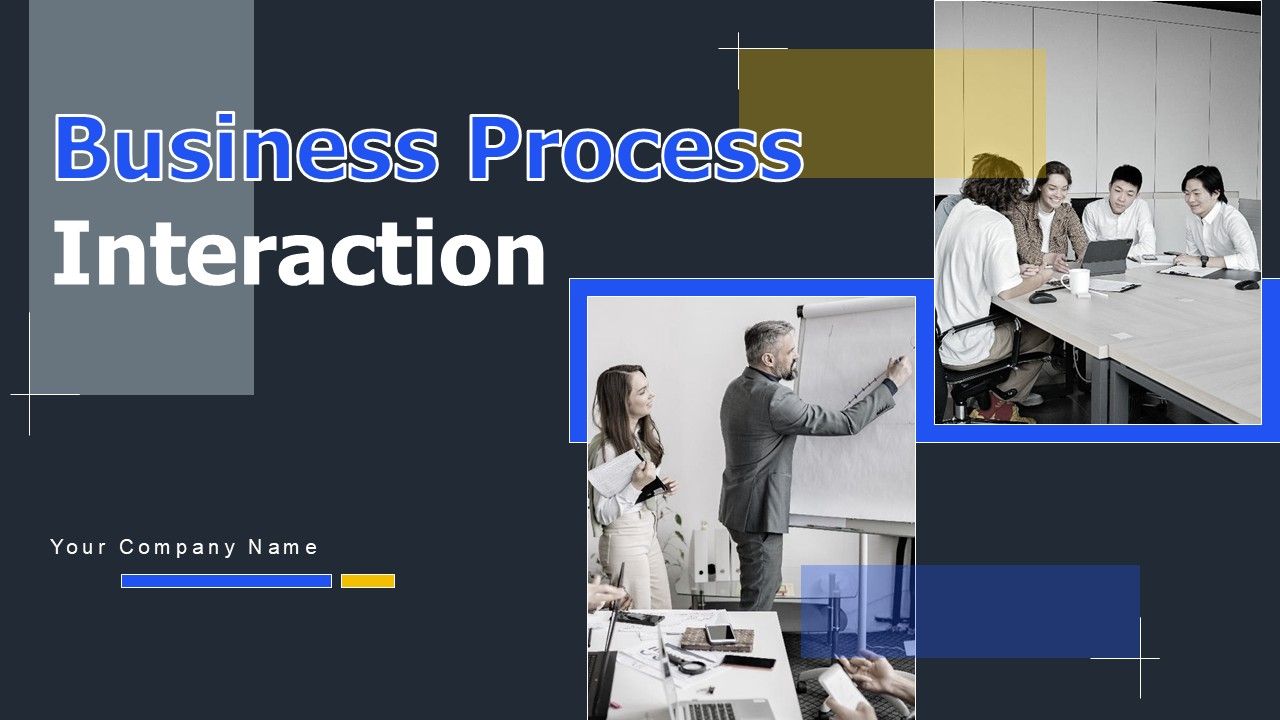 Business Process Interaction

Your Company Name